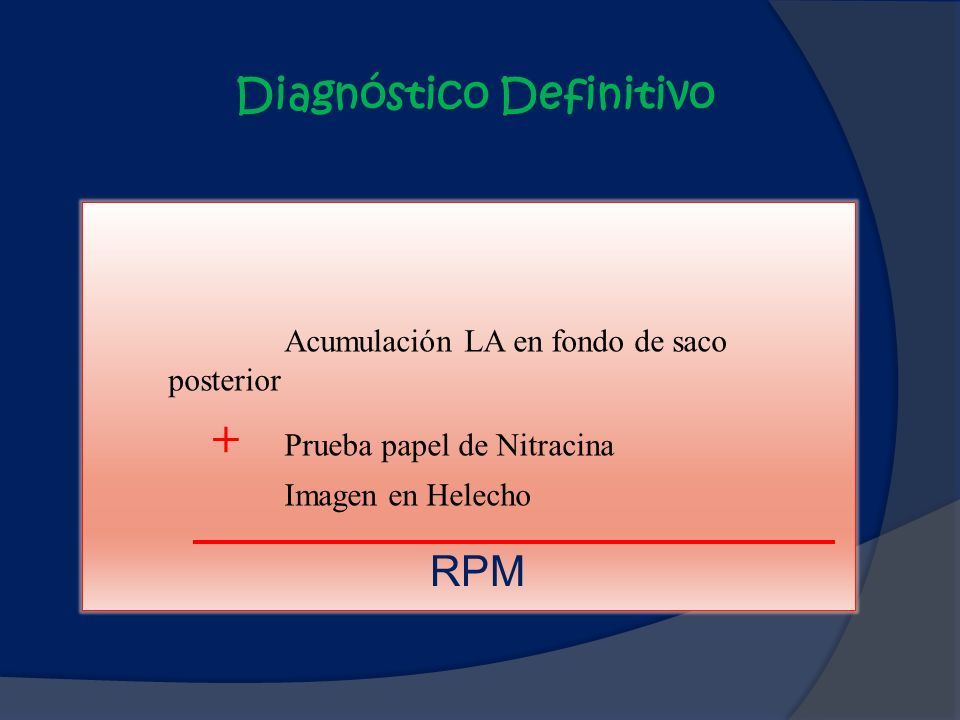 Diagnóstico Definitivo

Acumulación LA en fondo de saco posterior

+ Prueba papel de Nitracina

Imagen en Helecho

RPM